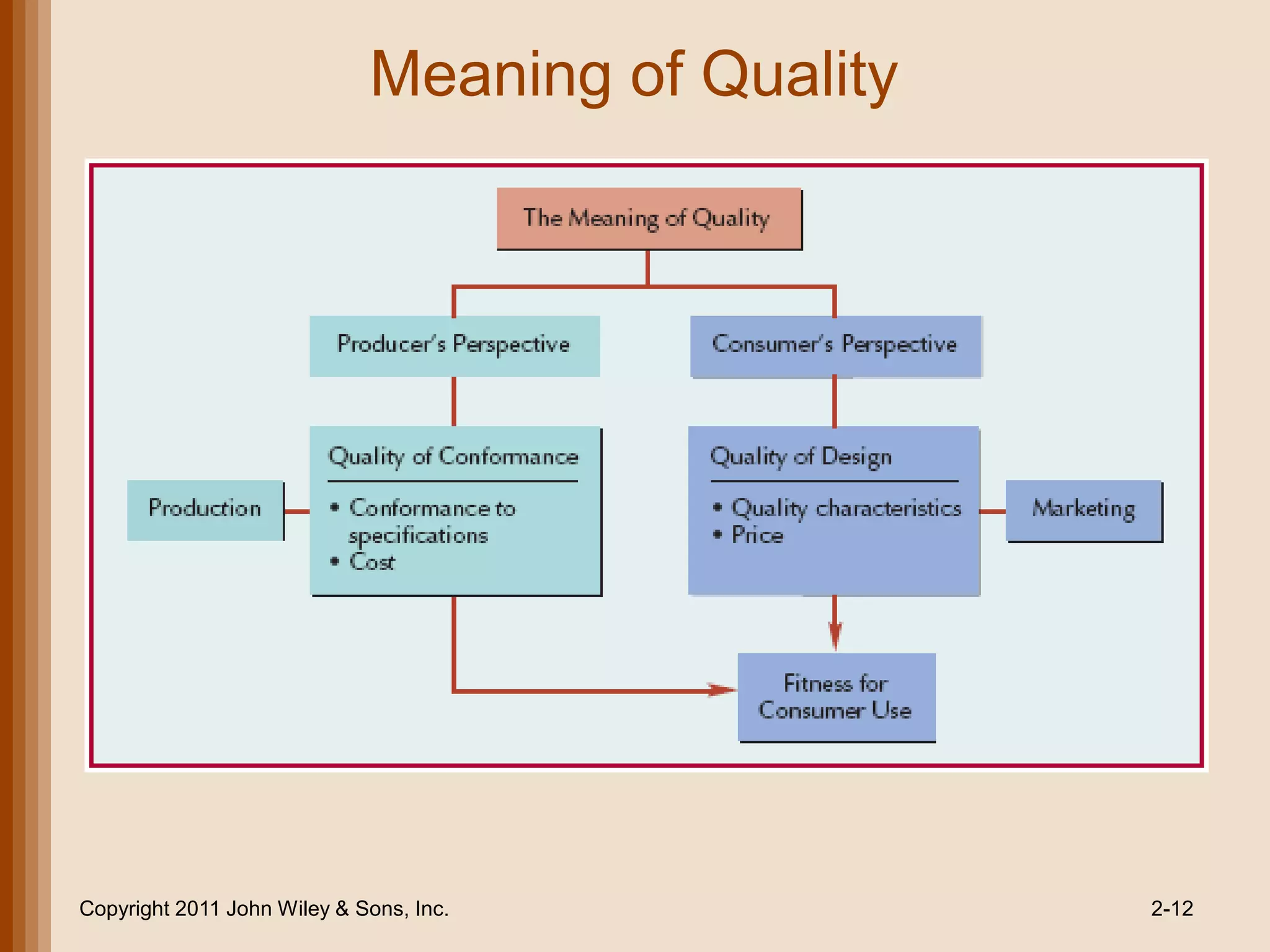 Meaning of Quality

The Meaning of Quality

Producer's Perspective

Consumer's Perspective

Production

Quality of Conformance

• Conformance to specifications
• Cost

Quality of Design

• Quality characteristics
• Price

Marketing

Fitness for Consumer Use

Copyright 2011 John Wiley & Sons, Inc.

2-12